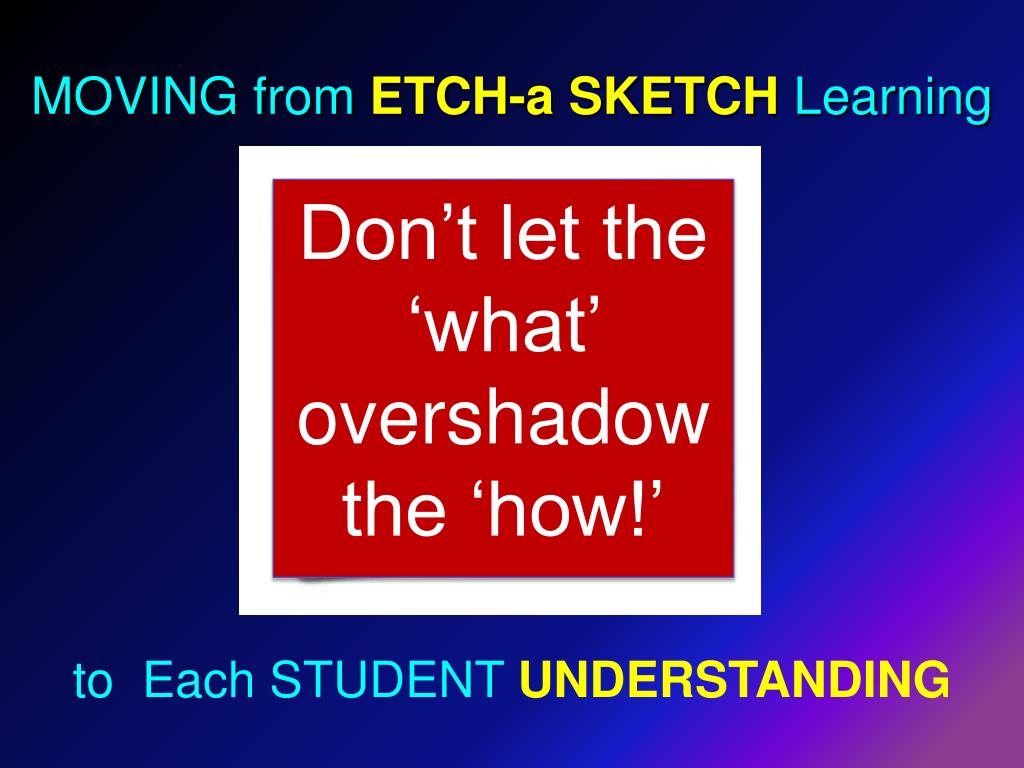 MOVING from ETCH-a SKETCH Learning

Don’t let the ‘what’ overshadow the ‘how!’

to Each STUDENT UNDERSTANDING